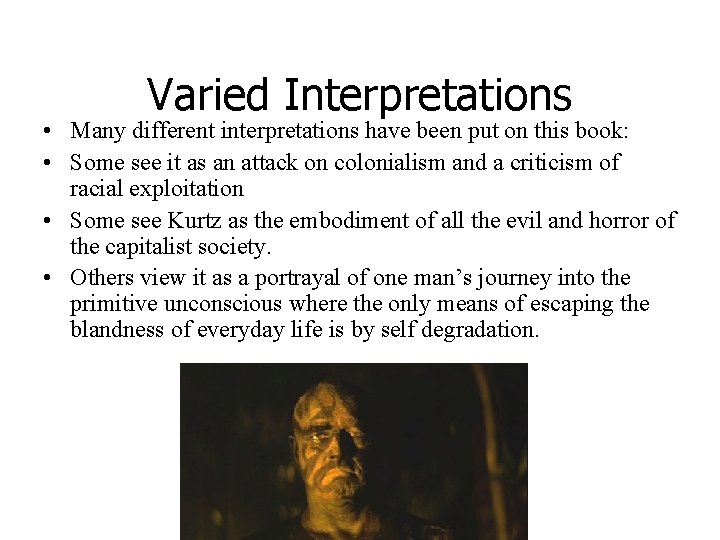 Varied Interpretations

• Many different interpretations have been put on this book:
• Some see it as an attack on colonialism and a criticism of racial exploitation
• Some see Kurtz as the embodiment of all the evil and horror of the capitalist society.
• Others view it as a portrayal of one man's journey into the primitive unconscious where the only means of escaping the blandness of everyday life is by self degradation.